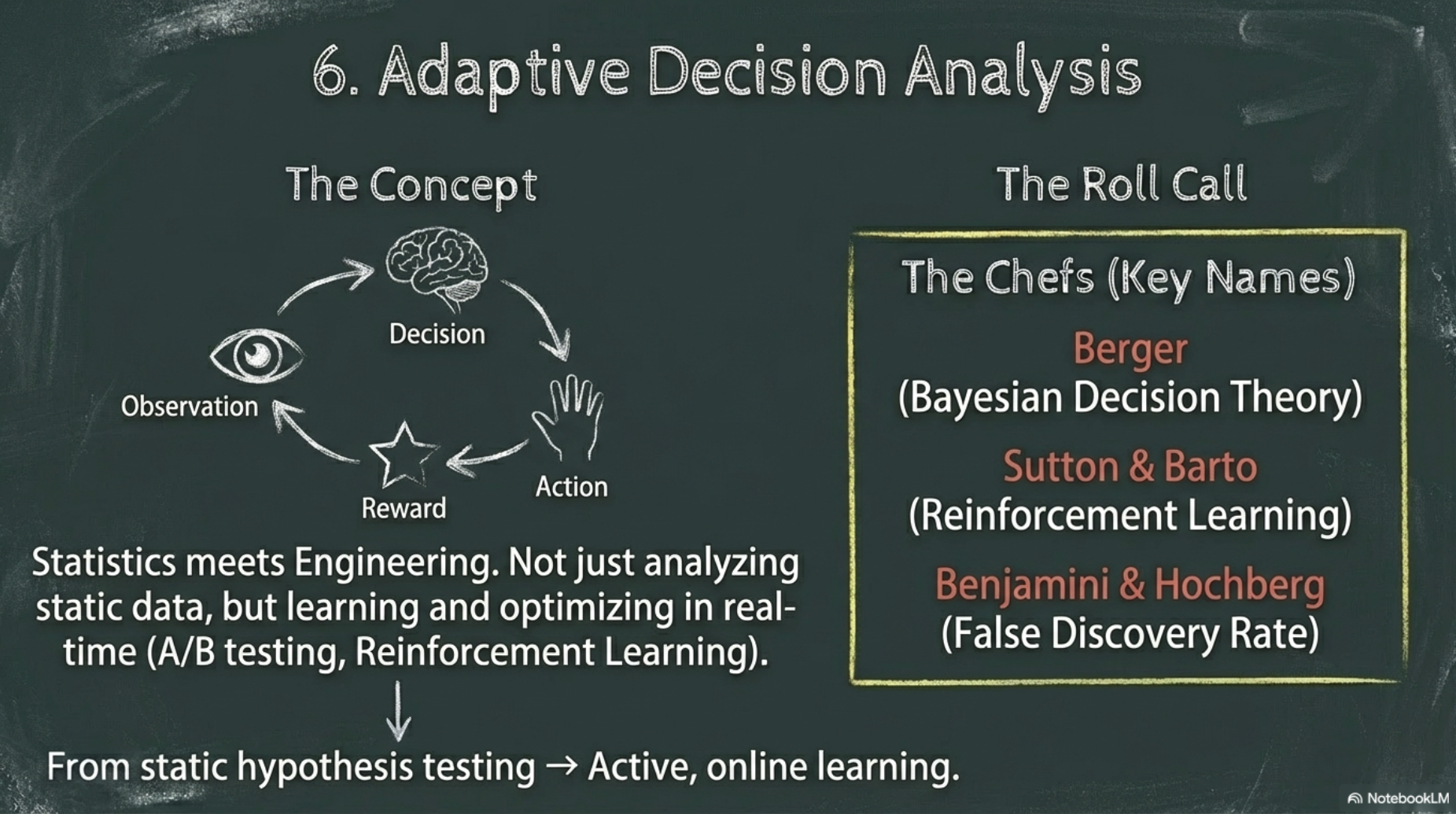 6. Adaptive Decision Analysis

The Concept

Decision

Observation

Action

Reward

Statistics meets Engineering. Not just analyzing static data, but learning and optimizing in real-time (A/B testing, Reinforcement Learning).

↓

From static hypothesis testing → Active, online learning.

The Roll Call

The Chefs (Key Names)

Berger
(Bayesian Decision Theory)

Sutton & Barto
(Reinforcement Learning)

Benjamini & Hochberg
(False Discovery Rate)

NotebookLM